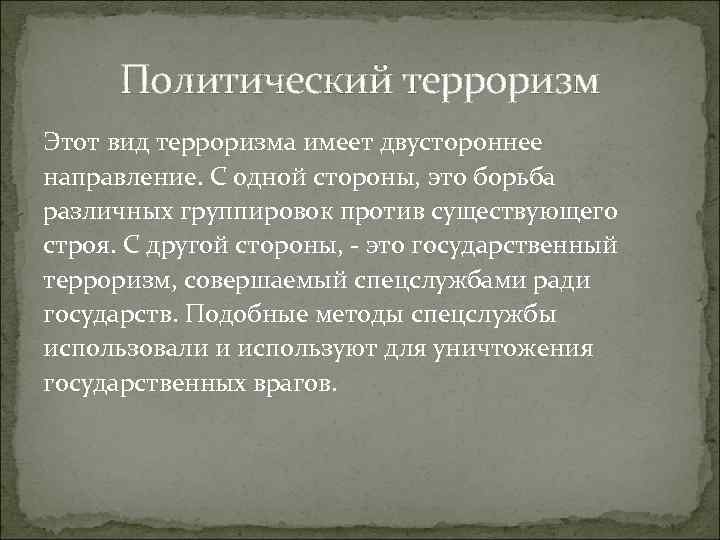 Политический терроризм

Этот вид терроризма имеет двустороннее направление. С одной стороны, это борьба различных группировок против существующего строя. С другой стороны, - это государственный терроризм, совершаемый спецслужбами ради государств. Подобные методы спецслужбы использовали и используют для уничтожения государственных врагов.